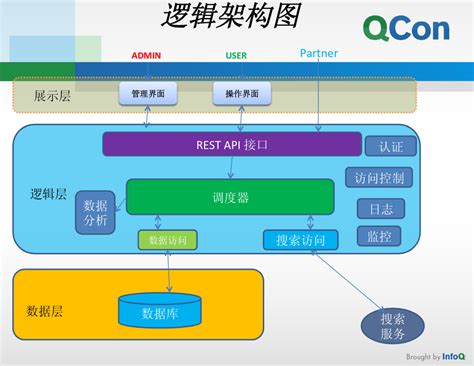 逻辑架构图

QCon

ADMIN

USER

Partner

展示层

管理界面

操作界面

REST API 接口

认证

访问控制

逻辑层

数据分析

调度器

日志

监控

数据访问

搜索访问

数据层

数据库

搜索服务

Brought by InfoQ